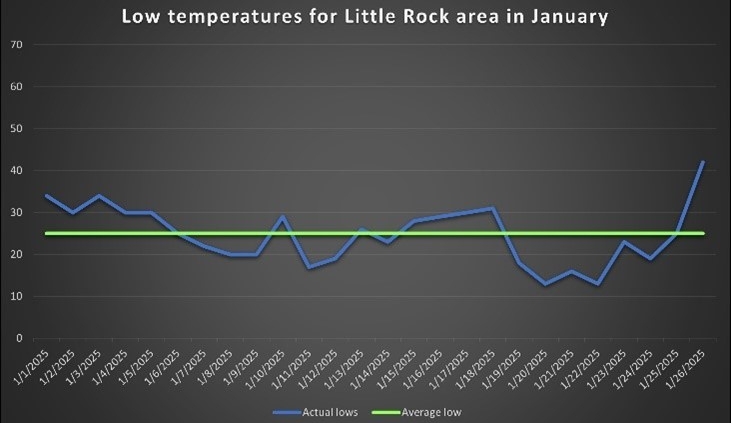 Low temperatures for Little Rock area in January

70
60
50
40
30
20
10
0

1/1/2025
1/2/2025
1/3/2025
1/4/2025
1/5/2025
1/6/2025
1/7/2025
1/8/2025
1/9/2025
1/10/2025
1/11/2025
1/12/2025
1/13/2025
1/14/2025
1/15/2025
1/16/2025
1/17/2025
1/18/2025
1/19/2025
1/20/2025
1/21/2025
1/22/2025
1/23/2025
1/24/2025
1/25/2025
1/26/2025

Actual lows
Average low